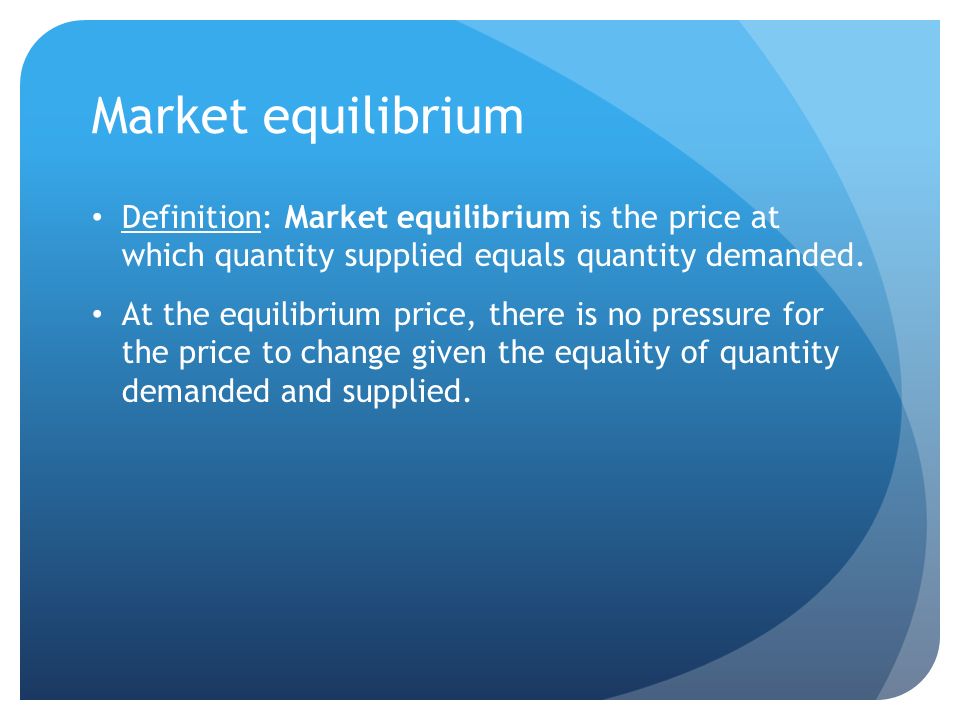 Market equilibrium

• Definition: Market equilibrium is the price at which quantity supplied equals quantity demanded.

• At the equilibrium price, there is no pressure for the price to change given the equality of quantity demanded and supplied.